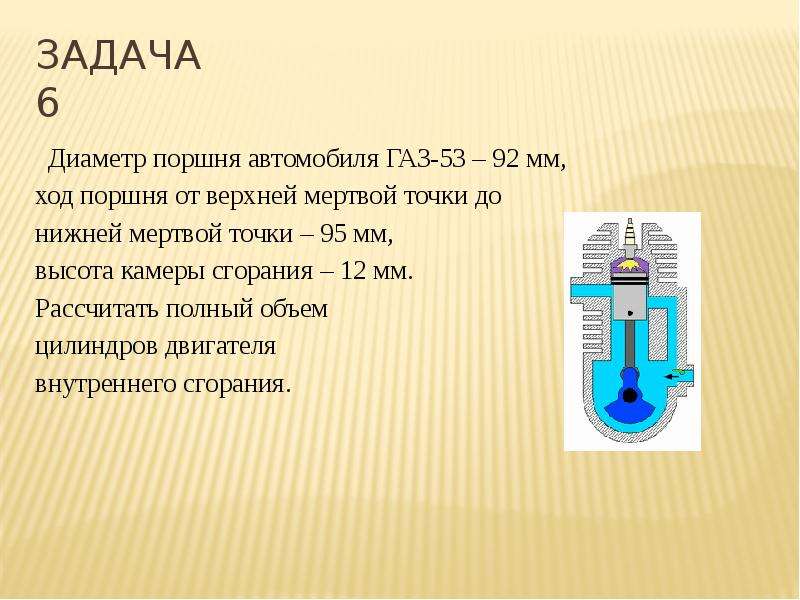 ЗАДАЧА 6

Диаметр поршня автомобиля ГАЗ-53 – 92 мм, ход поршня от верхней мертвой точки до нижней мертвой точки – 95 мм, высота камеры сгорания – 12 мм. Рассчитать полный объем цилиндров двигателя внутреннего сгорания.